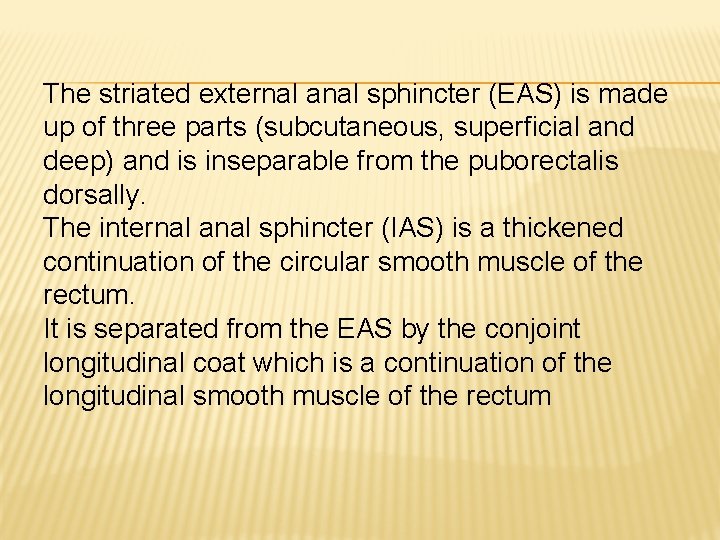 The striated external anal sphincter (EAS) is made up of three parts (subcutaneous, superficial and deep) and is inseparable from the puborectalis dorsally.

The internal anal sphincter (IAS) is a thickened continuation of the circular smooth muscle of the rectum.

It is separated from the EAS by the conjoint longitudinal coat which is a continuation of the longitudinal smooth muscle of the rectum